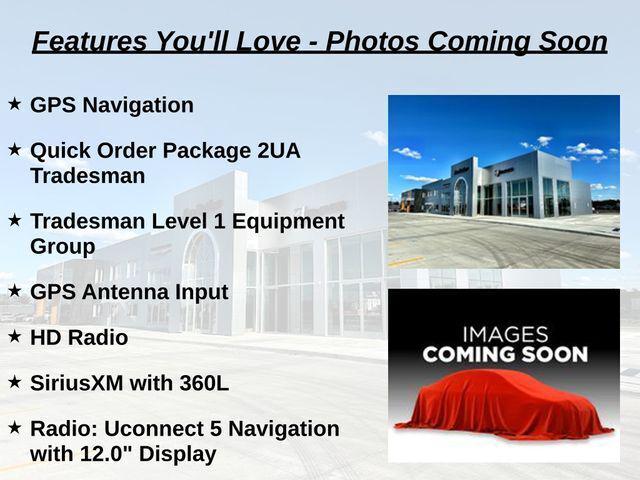 Features You'll Love - Photos Coming Soon

★ GPS Navigation

★ Quick Order Package 2UA Tradesman

★ Tradesman Level 1 Equipment Group

★ GPS Antenna Input

★ HD Radio

★ SiriusXM with 360L

★ Radio: Uconnect 5 Navigation with 12.0" Display

IMAGES
COMING SOON